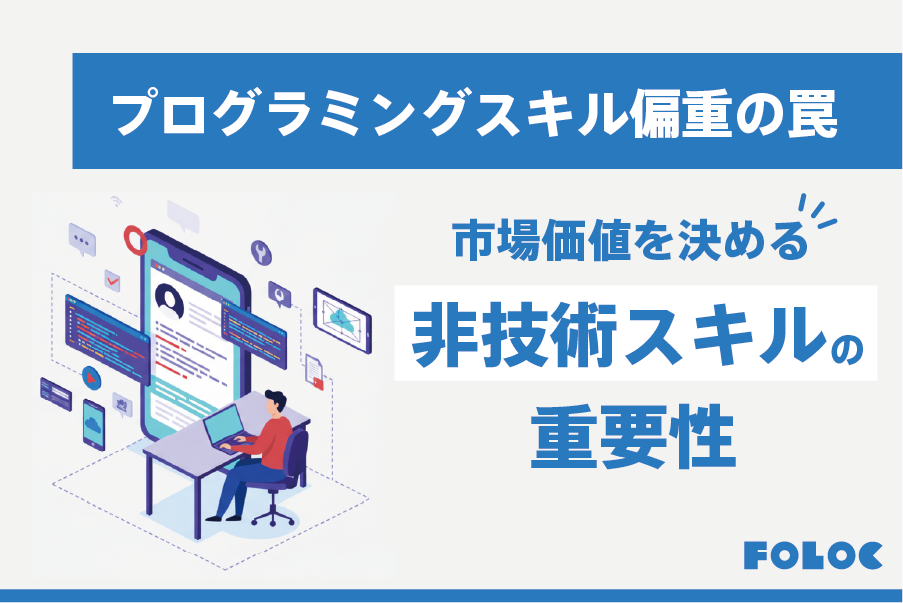 プログラミングスキル偏重の罠

市場価値を決める

非技術スキルの

重要性

FOLOC